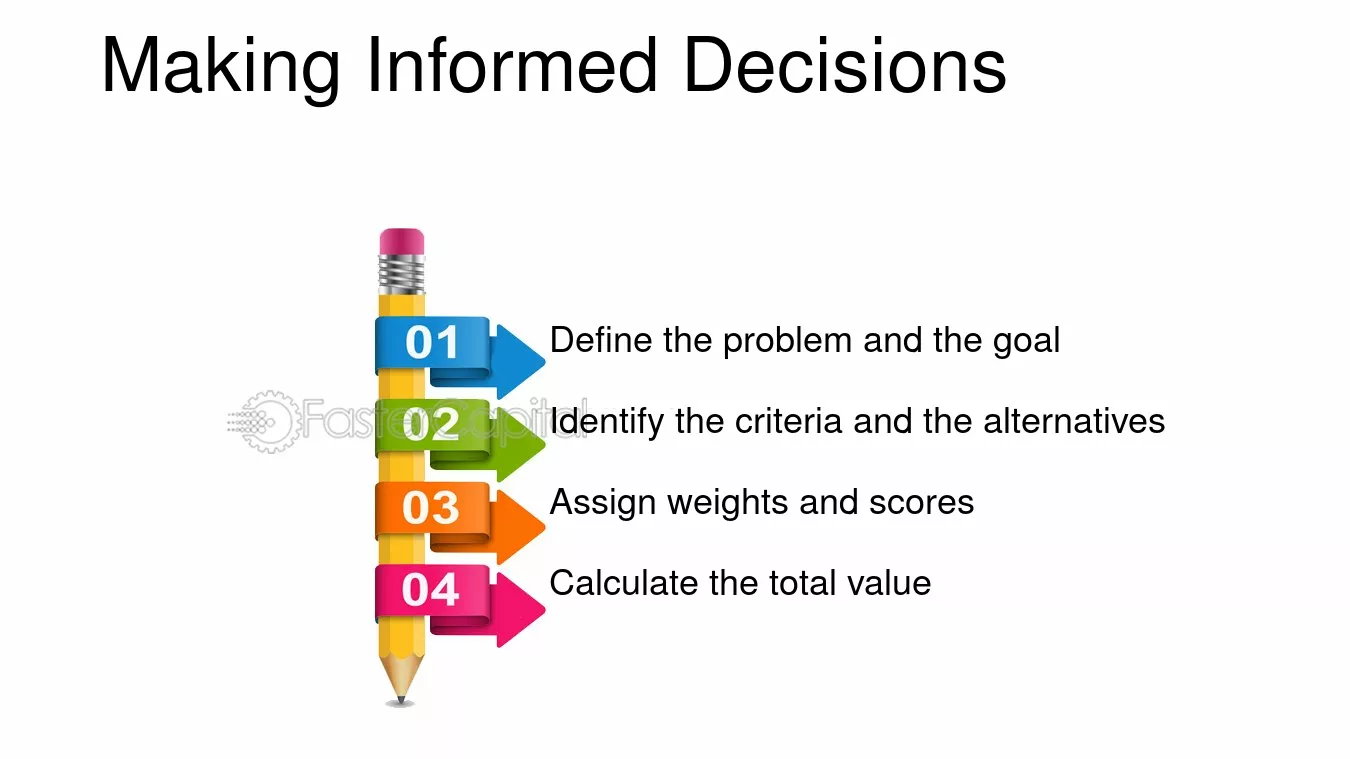 Making Informed Decisions

01 Define the problem and the goal

02 Identify the criteria and the alternatives

03 Assign weights and scores

04 Calculate the total value

FasterCapital